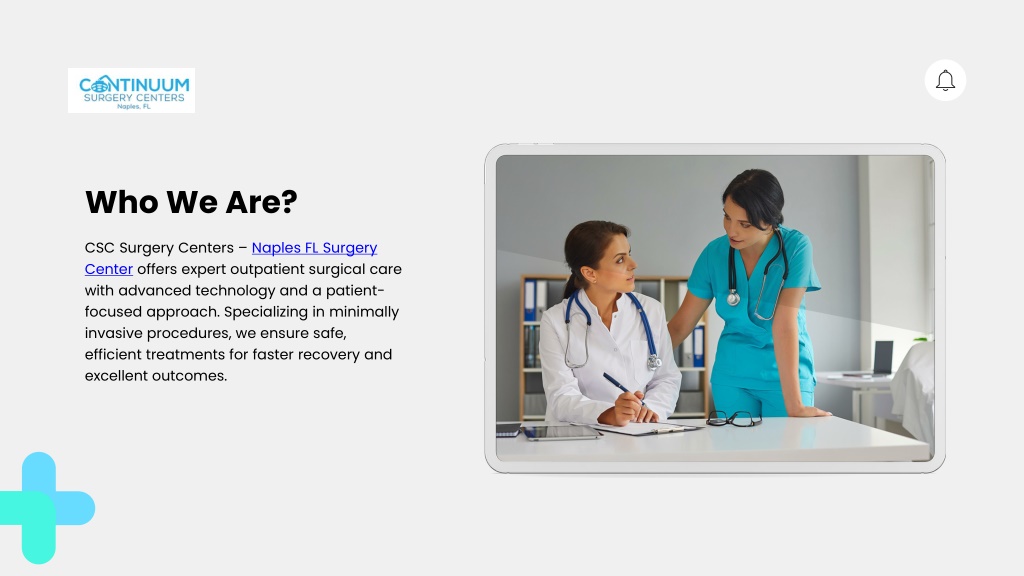 CONTINUUM
SURGERY CENTERS
Naples, FL

Who We Are?

CSC Surgery Centers – Naples FL Surgery Center offers expert outpatient surgical care with advanced technology and a patient-focused approach. Specializing in minimally invasive procedures, we ensure safe, efficient treatments for faster recovery and excellent outcomes.